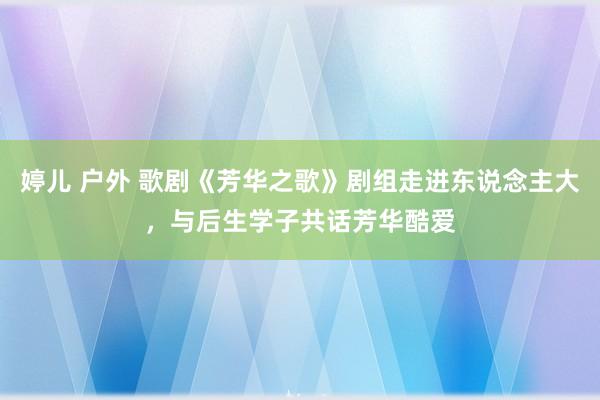 婷儿 户外 歌剧《芳华之歌》剧组走进东说念主大，与后生学子共话芳华酷爱